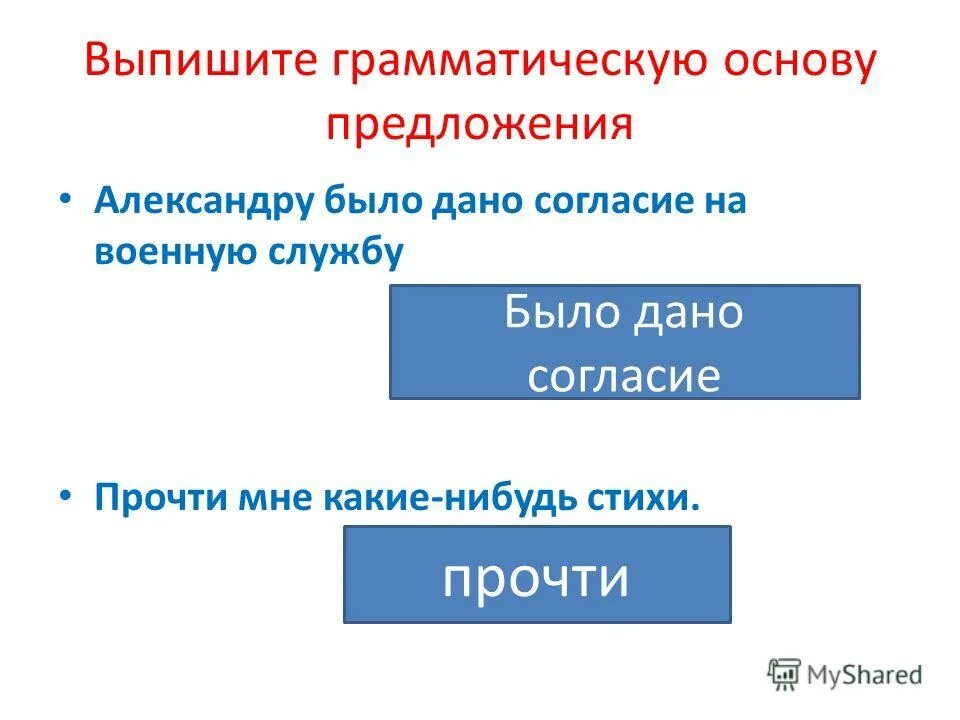 Выпишите грамматическую основу предложения

• Александру было дано согласие на военную службу

Было дано согласие

• Прочти мне какие-нибудь стихи.

прочти

MyShared